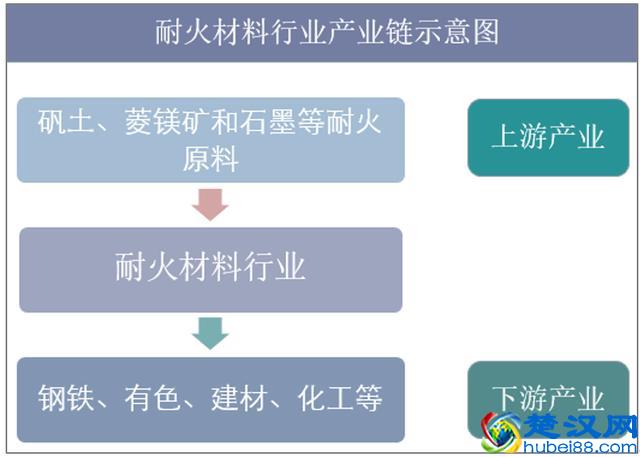 耐火材料行业产业链示意图

矾土、菱镁矿和石墨等耐火原料

上游产业

耐火材料行业

钢铁、有色、建材、化工等

下游产业

楚汉网
hubei88.com